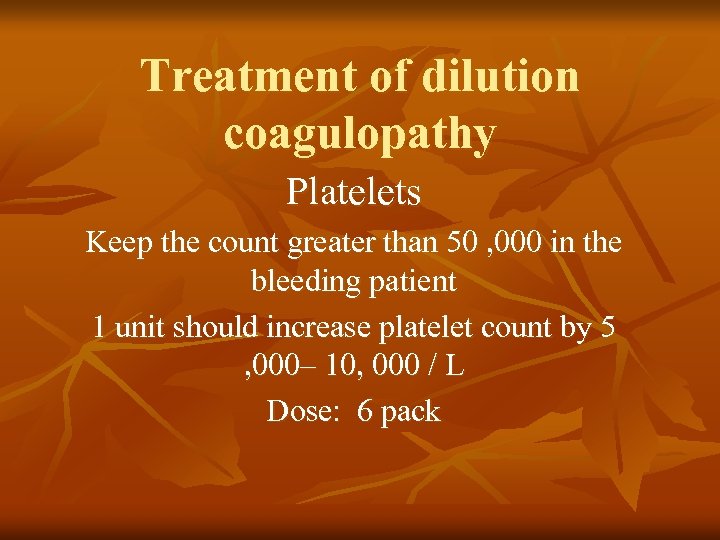 Treatment of dilution coagulopathy

Platelets

Keep the count greater than 50 ,000 in the bleeding patient

1 unit should increase platelet count by 5 ,000– 10, 000 / L

Dose:  6 pack